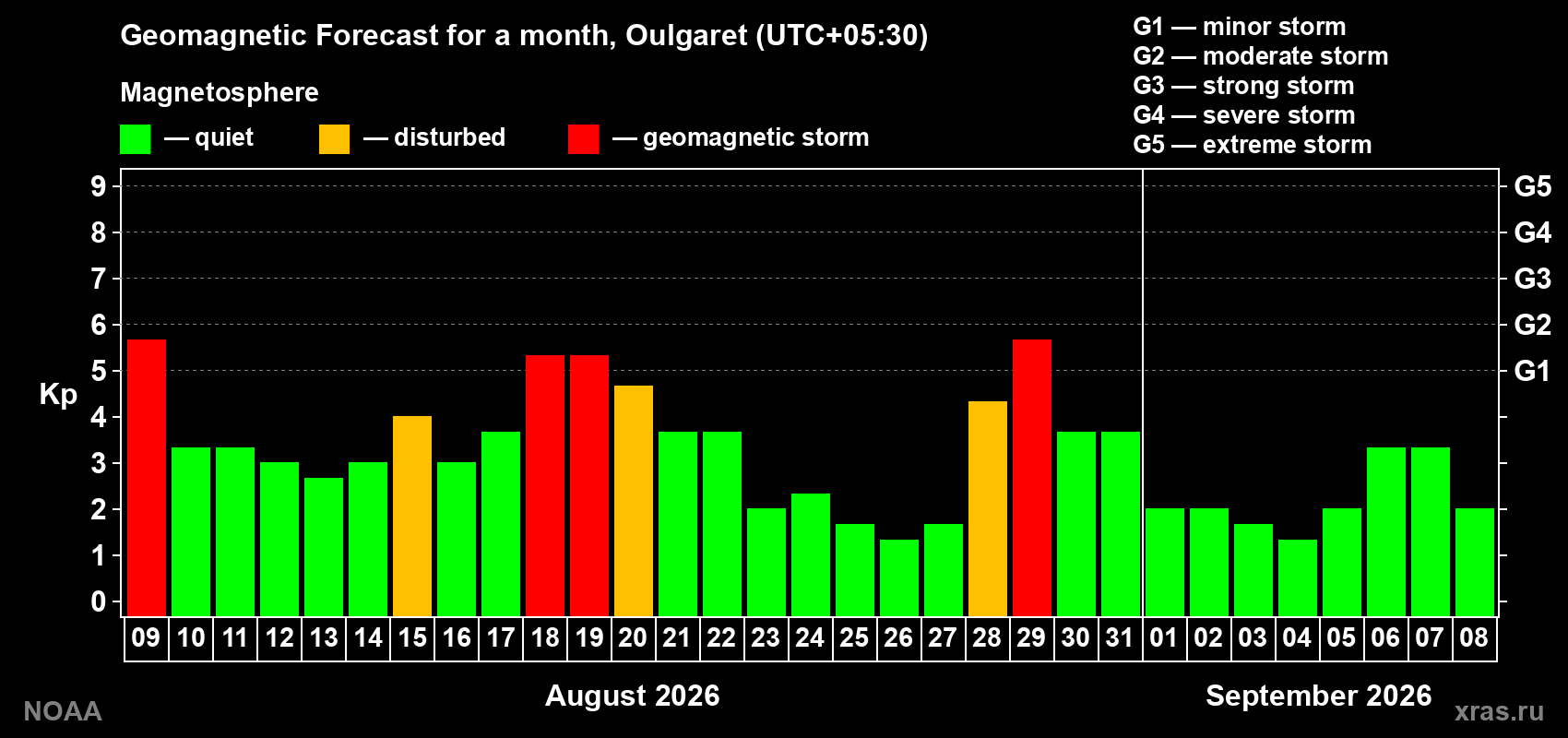 Geomagnetic Forecast for a month, Oulgaret (UTC+05:30)

Magnetosphere

— quiet — disturbed — geomagnetic storm

G1 — minor storm
G2 — moderate storm
G3 — strong storm
G4 — severe storm
G5 — extreme storm

Kp

9 8 7 6 5 4 3 2 1 0

G5 G4 G3 G2 G1

09 10 11 12 13 14 15 16 17 18 19 20 21 22 23 24 25 26 27 28 29 30 31 01 02 03 04 05 06 07 08

August 2026

September 2026

NOAA

xras.ru